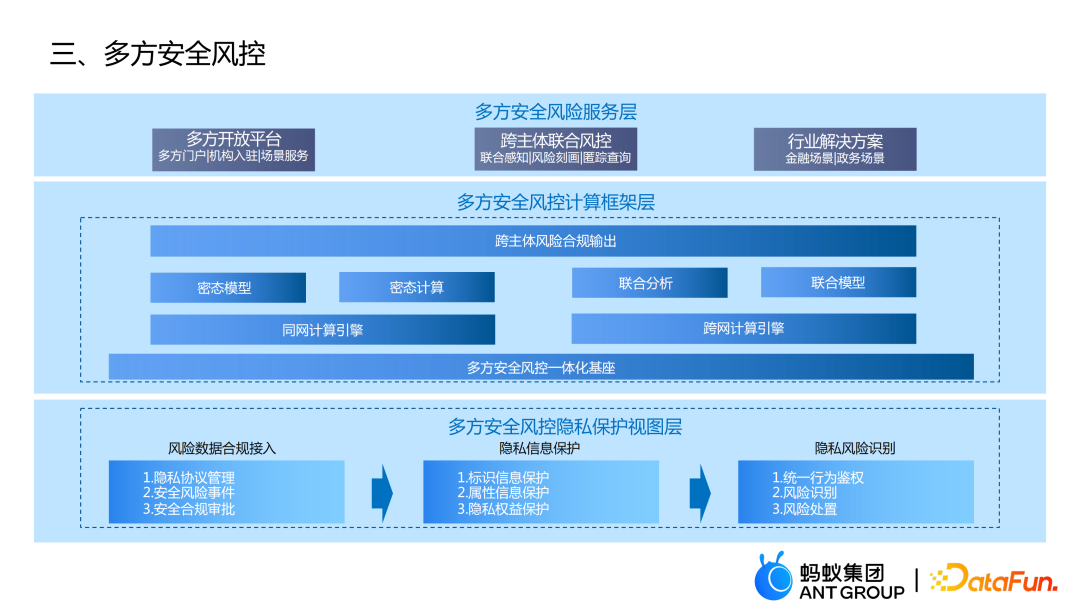 三、多方安全风控

多方安全风险服务层

多方开放平台
多方门户|机构入驻|场景服务

跨主体联合风控
联合感知|风险刻画|匿踪查询

行业解决方案
金融场景|政务场景

多方安全风控计算框架层

跨主体风险合规输出

密态模型

密态计算

联合分析

联合模型

同网计算引擎

跨网计算引擎

多方安全风控一体化基座

多方安全风控隐私保护视图层

风险数据合规接入

1.隐私协议管理
2.安全风险事件
3.安全合规审批

隐私信息保护

1.标识信息保护
2.属性信息保护
3.隐私权益保护

隐私风险识别

1.统一行为鉴权
2.风险识别
3.风险处置

蚂蚁集团
ANT GROUP

DataFun.